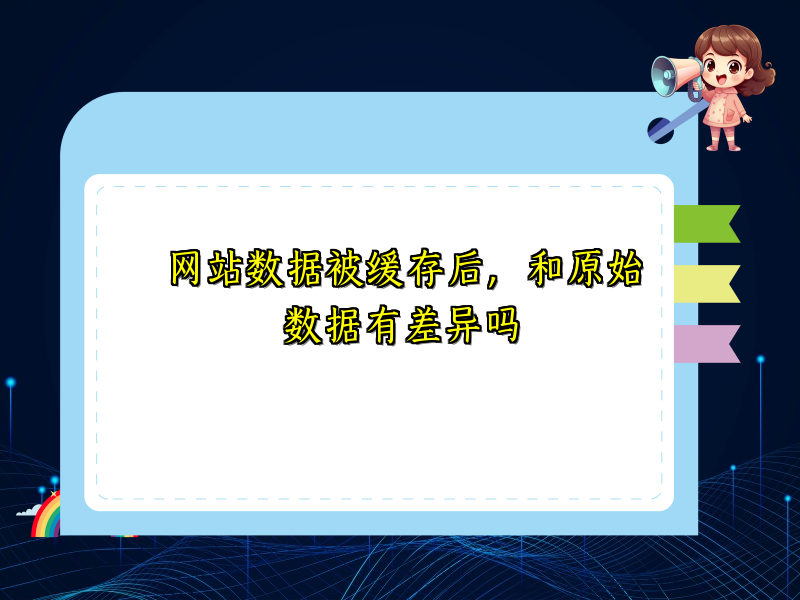 网站数据被缓存后，和原始数据有差异吗